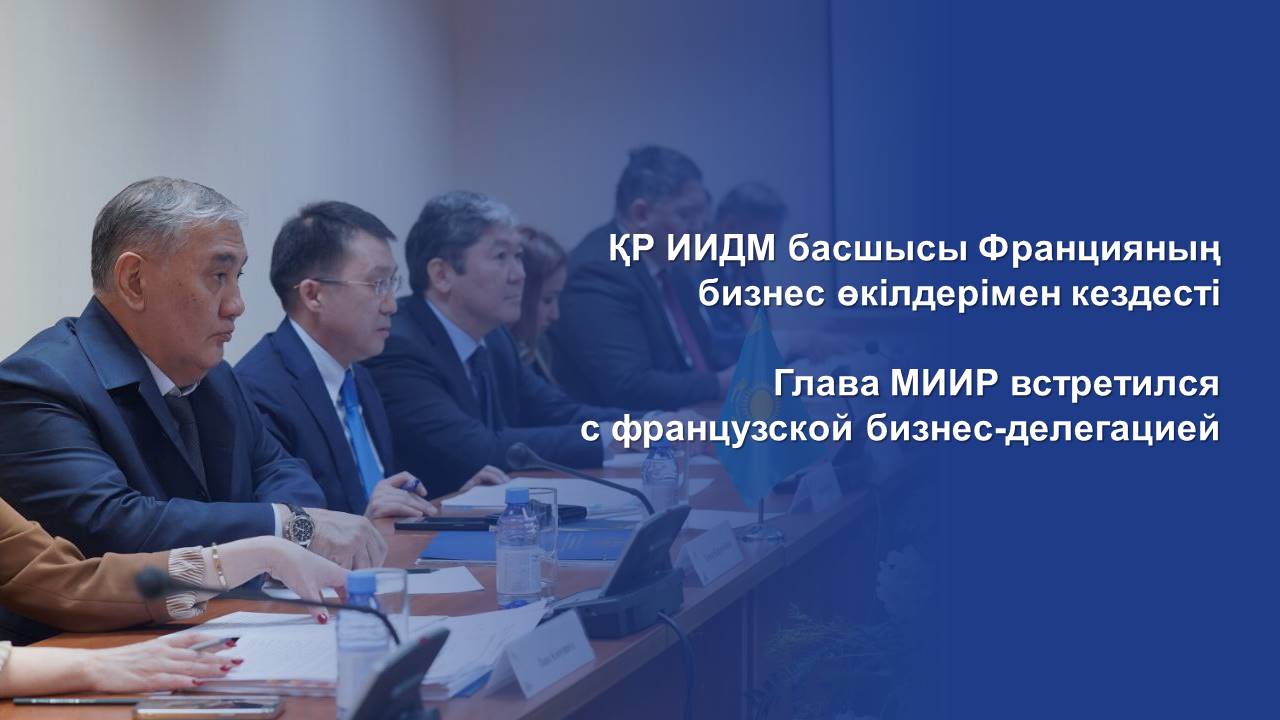 ҚР ИИДМ басшысы Францияның бизнес өкілдерімен кездесті

Глава МИИР встретился с французской бизнес-делегацией